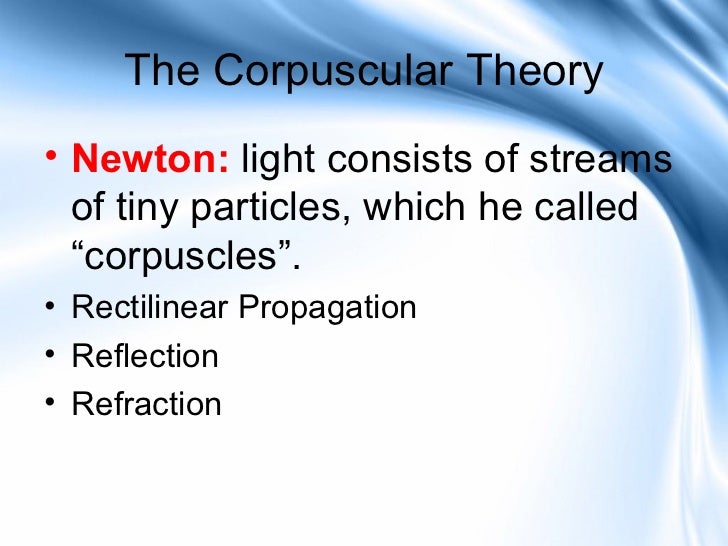 The Corpuscular Theory

• Newton: light consists of streams of tiny particles, which he called “corpuscles”.
• Rectilinear Propagation
• Reflection
• Refraction